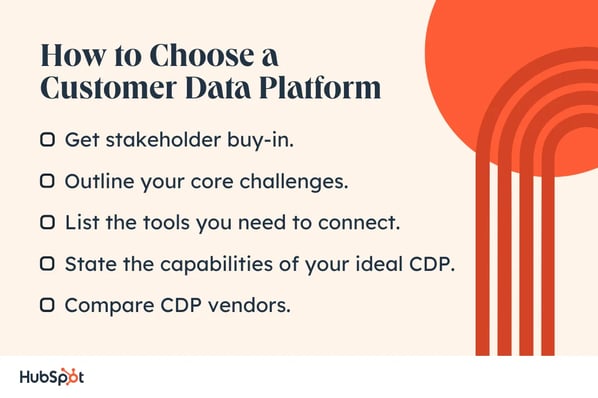 How to Choose a Customer Data Platform

Get stakeholder buy-in.

Outline your core challenges.

List the tools you need to connect.

State the capabilities of your ideal CDP.

Compare CDP vendors.

HubSpot